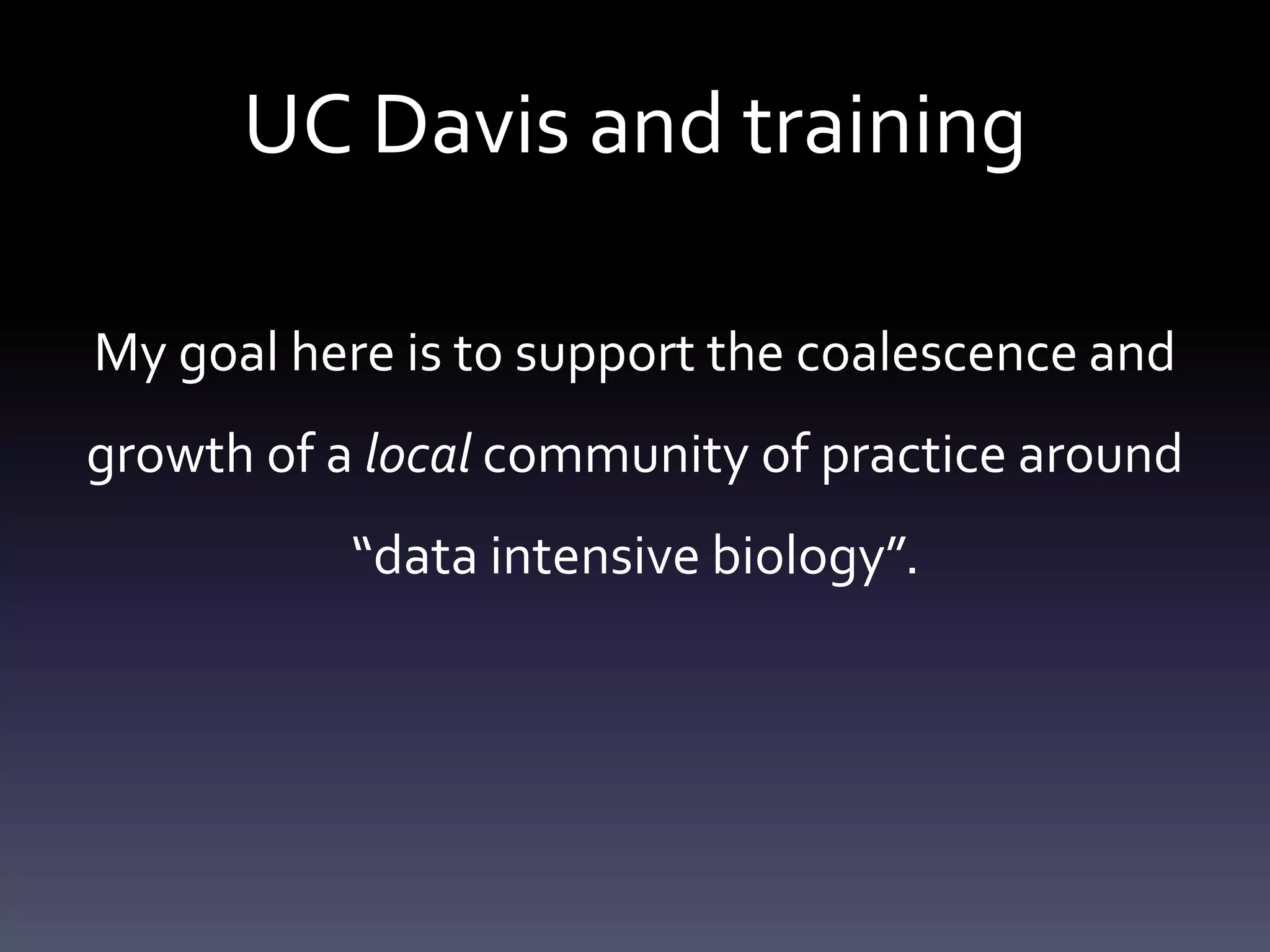 UC Davis and training

My goal here is to support the coalescence and growth of a local community of practice around “data intensive biology”.